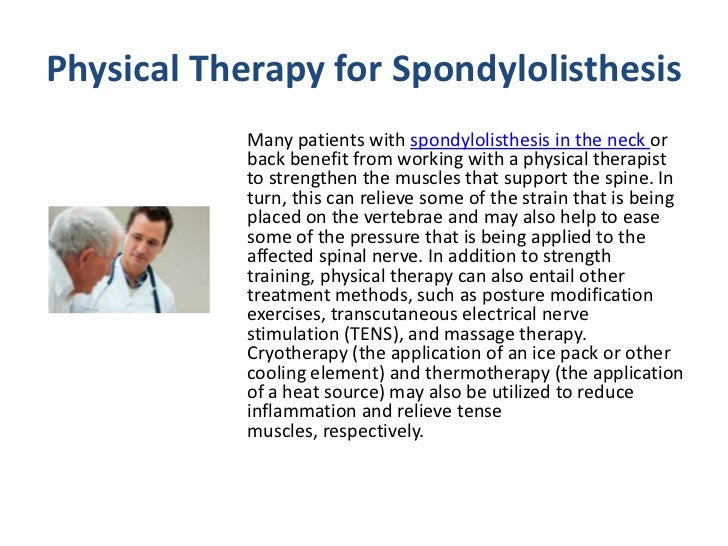 Physical Therapy for Spondylolisthesis

Many patients with spondylolisthesis in the neck or back benefit from working with a physical therapist to strengthen the muscles that support the spine. In turn, this can relieve some of the strain that is being placed on the vertebrae and may also help to ease some of the pressure that is being applied to the affected spinal nerve. In addition to strength training, physical therapy can also entail other treatment methods, such as posture modification exercises, transcutaneous electrical nerve stimulation (TENS), and massage therapy. Cryotherapy (the application of an ice pack or other cooling element) and thermotherapy (the application of a heat source) may also be utilized to reduce inflammation and relieve tense muscles, respectively.